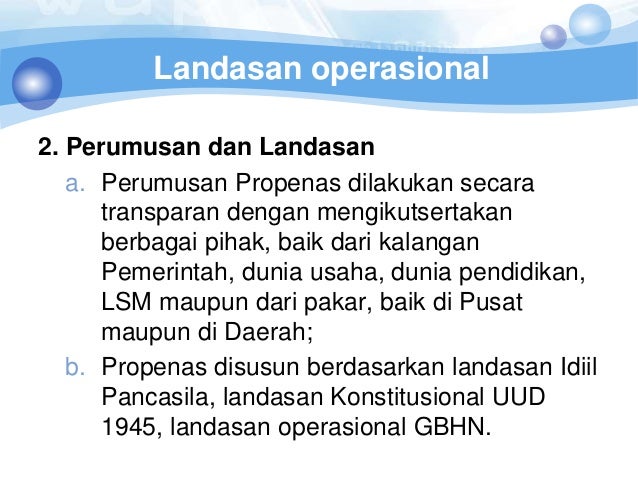 Landasan operasional

2. Perumusan dan Landasan

a. Perumusan Propenas dilakukan secara transparan dengan mengikutsertakan berbagai pihak, baik dari kalangan Pemerintah, dunia usaha, dunia pendidikan, LSM maupun dari pakar, baik di Pusat maupun di Daerah;

b. Propenas disusun berdasarkan landasan Idiil Pancasila, landasan Konstitusional UUD 1945, landasan operasional GBHN.